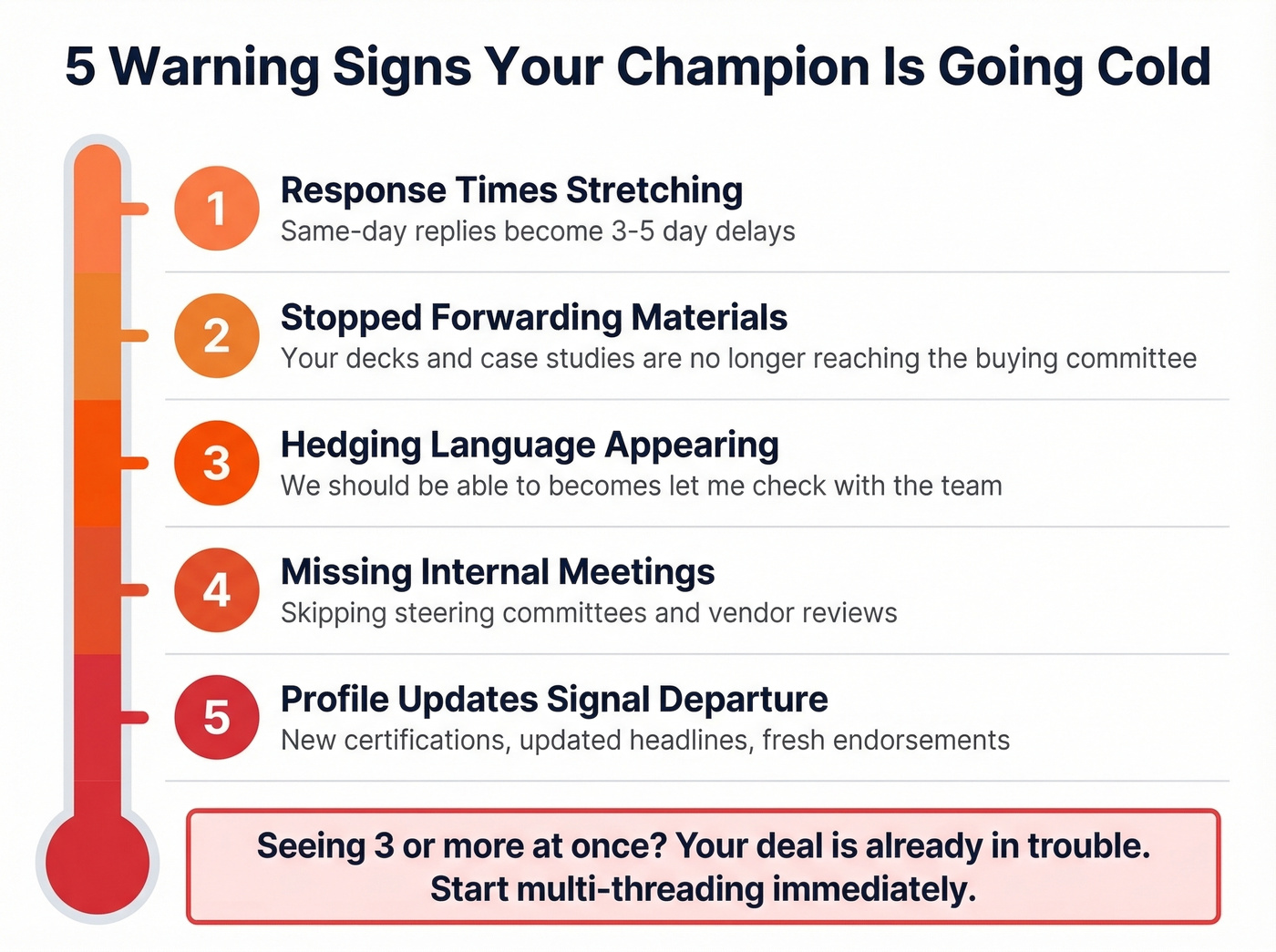 5 Warning Signs Your Champion Is Going Cold

1 Response Times Stretching
Same-day replies become 3-5 day delays

2 Stopped Forwarding Materials
Your decks and case studies are no longer reaching the buying committee

3 Hedging Language Appearing
We should be able to becomes let me check with the team

4 Missing Internal Meetings
Skipping steering committees and vendor reviews

5 Profile Updates Signal Departure
New certifications, updated headlines, fresh endorsements

Seeing 3 or more at once? Your deal is already in trouble. Start multi-threading immediately.